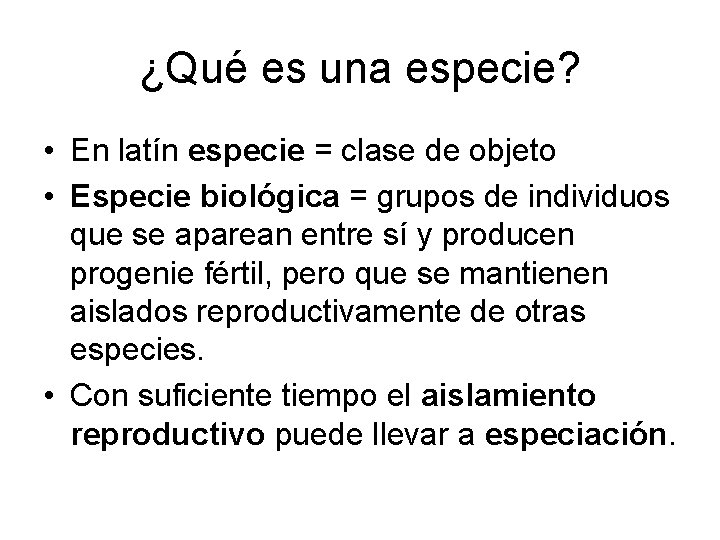 ¿Qué es una especie?

• En latín especie = clase de objeto
• Especie biológica = grupos de individuos que se aparean entre sí y producen progenie fértil, pero que se mantienen aislados reproductivamente de otras especies.
• Con suficiente tiempo el aislamiento reproductivo puede llevar a especiación.